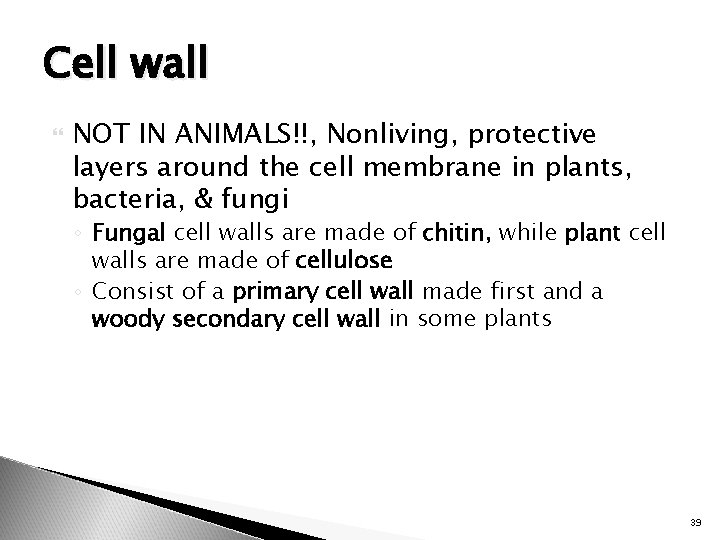 Cell wall

NOT IN ANIMALS!!, Nonliving, protective layers around the cell membrane in plants, bacteria, & fungi

◦ Fungal cell walls are made of chitin, while plant cell walls are made of cellulose

◦ Consist of a primary cell wall made first and a woody secondary cell wall in some plants

39